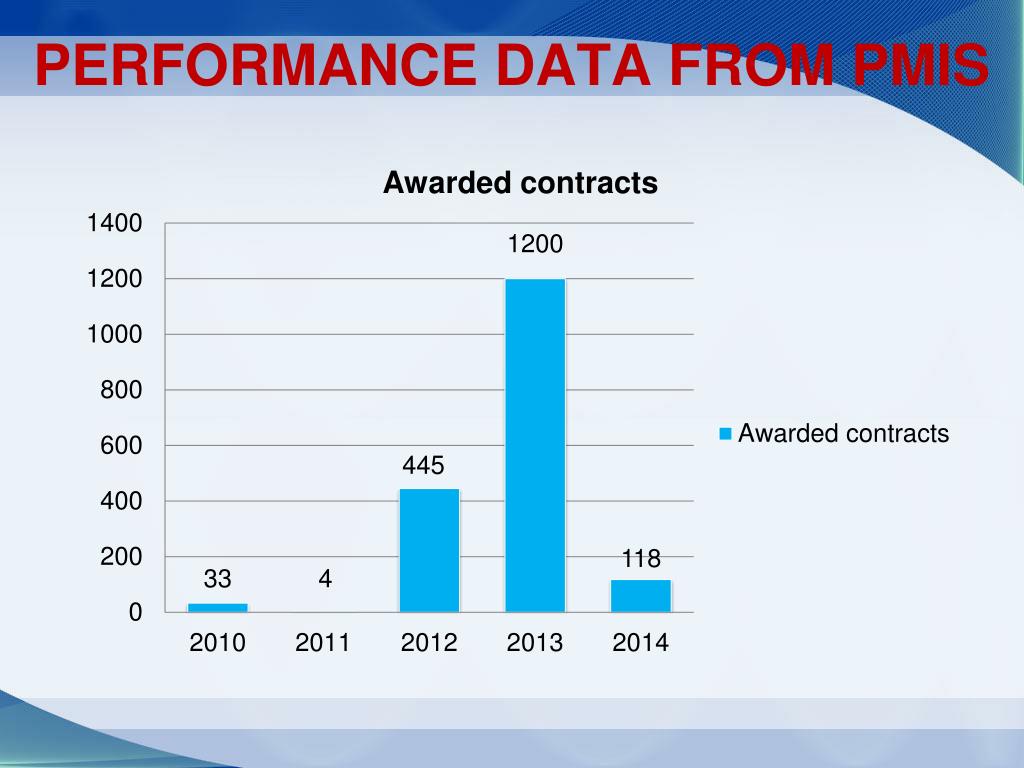 PERFORMANCE DATA FROM PMIS

Awarded contracts

1400
1200
1000
800
600
400
200
0

33
4
445
1200
118

2010
2011
2012
2013
2014

Awarded contracts